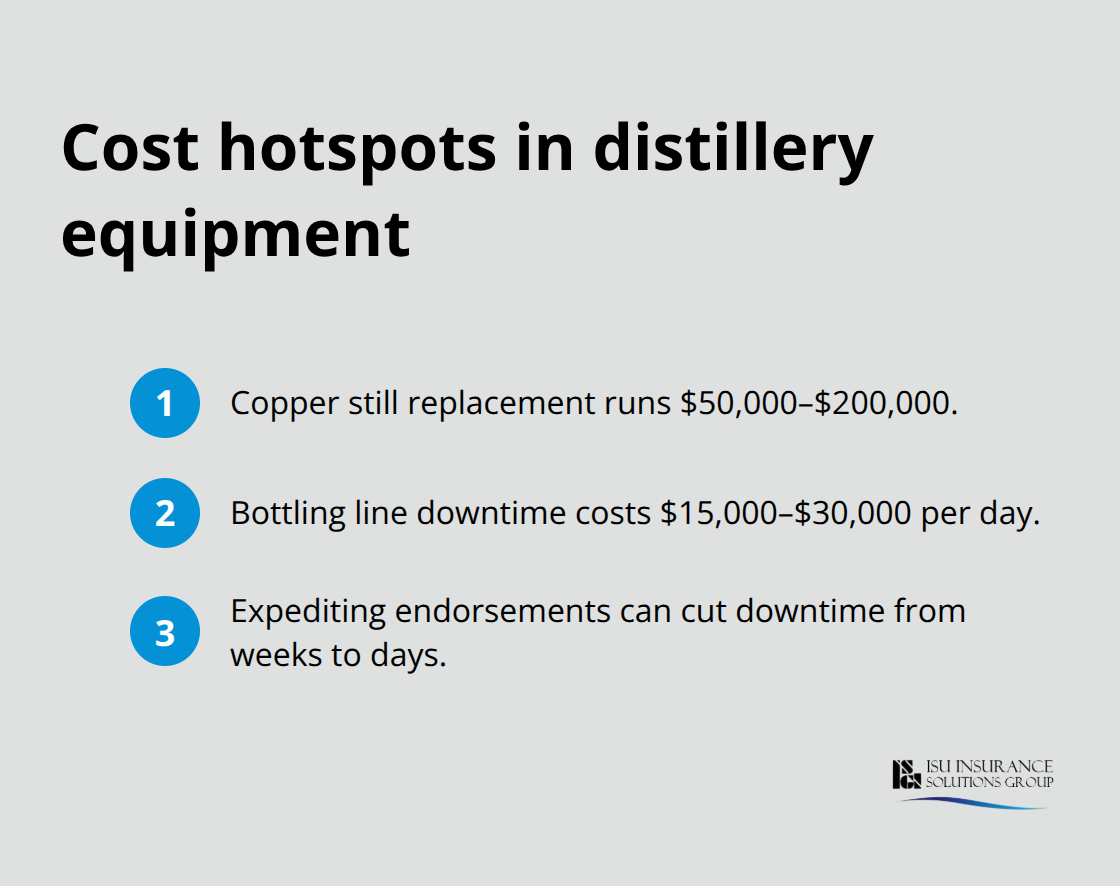 Cost hotspots in distillery equipment

1 Copper still replacement runs \$50,000–\$200,000.

2 Bottling line downtime costs \$15,000–\$30,000 per day.

3 Expediting endorsements can cut downtime from weeks to days.

ISU INSURANCE SOLUTIONS GROUP